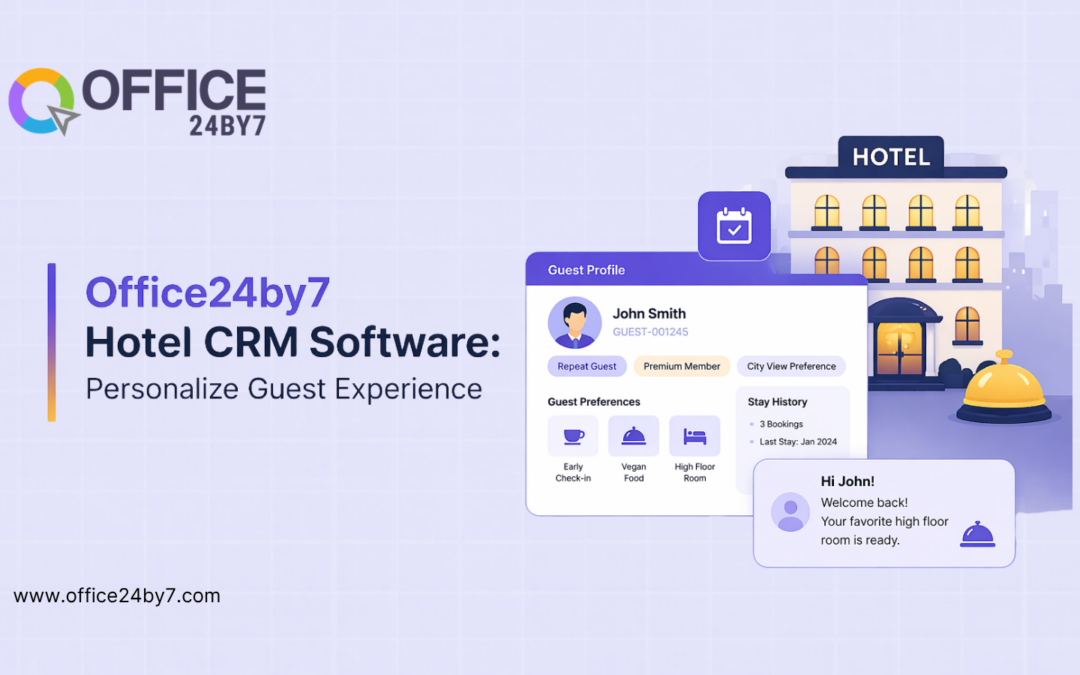 OFFICE
24BY7

Office24by7
Hotel CRM Software:
Personalize Guest Experience

www.office24by7.com

HOTEL

Guest Profile

John Smith
GUEST-001245

Repeat Guest
Premium Member
City View Preference

Guest Preferences

Early Check-in
Vegan Food
High Floor Room

Stay History
3 Bookings
Last Stay: Jan 2024

Hi John!
Welcome back!
Your favorite high floor room is ready.